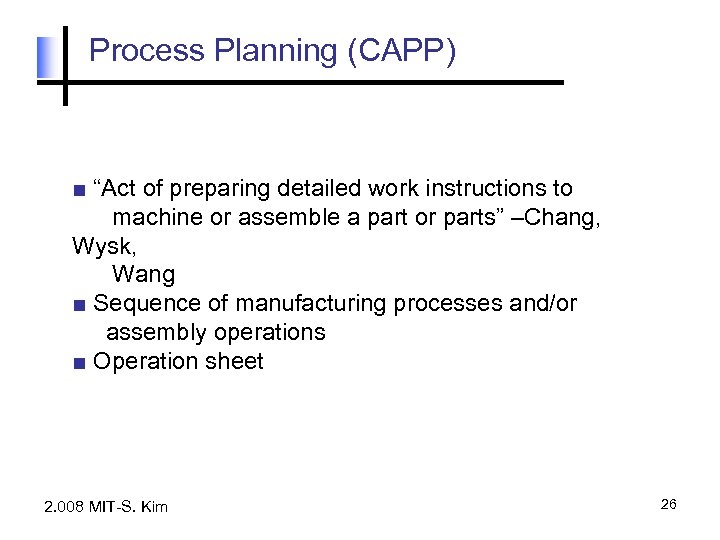 Process Planning (CAPP)

■ “Act of preparing detailed work instructions to machine or assemble a part or parts” –Chang, Wysk, Wang
■ Sequence of manufacturing processes and/or assembly operations
■ Operation sheet

2.008 MIT-S. Kim

26